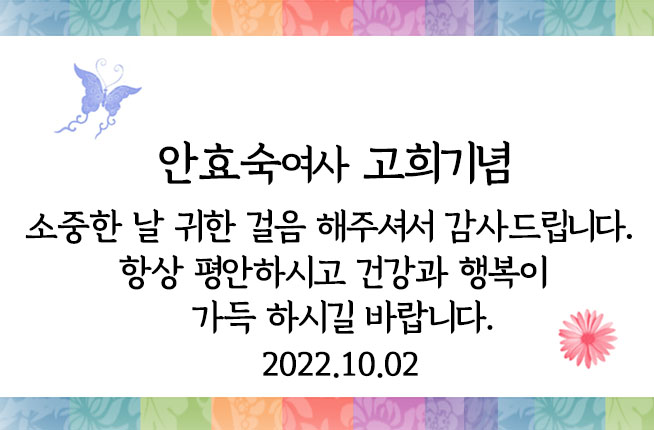 안효숙여사 고희기념

소중한 날 귀한 걸음 해주셔서 감사드립니다.
항상 평안하시고 건강과 행복이
가득 하시길 바랍니다.

2022.10.02